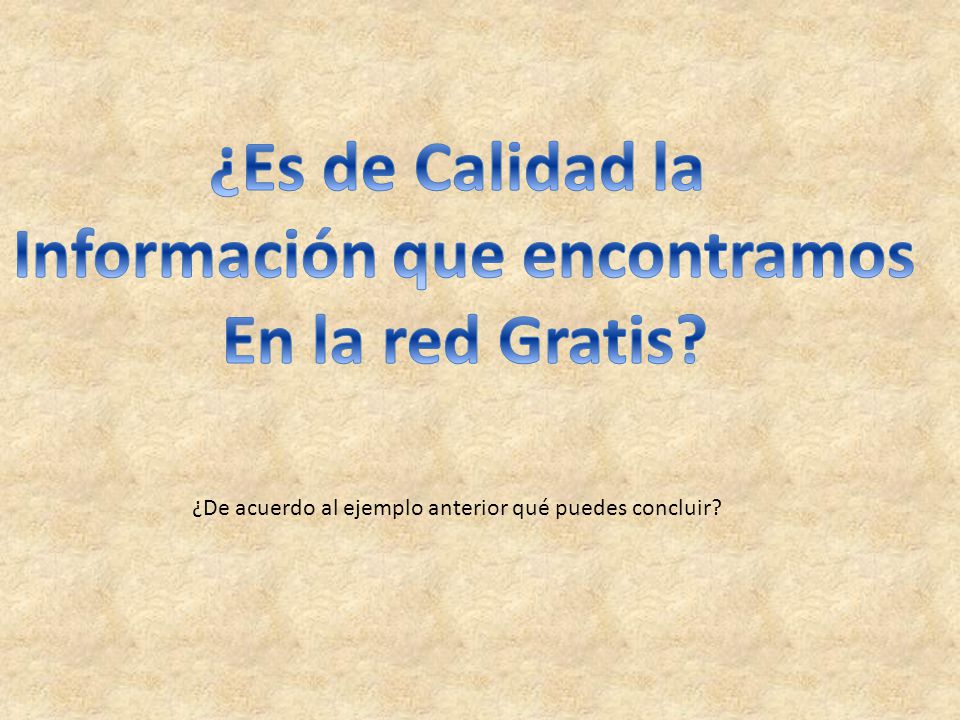 ¿Es de Calidad la Información que encontramos En la red Gratis?

¿De acuerdo al ejemplo anterior qué puedes concluir?